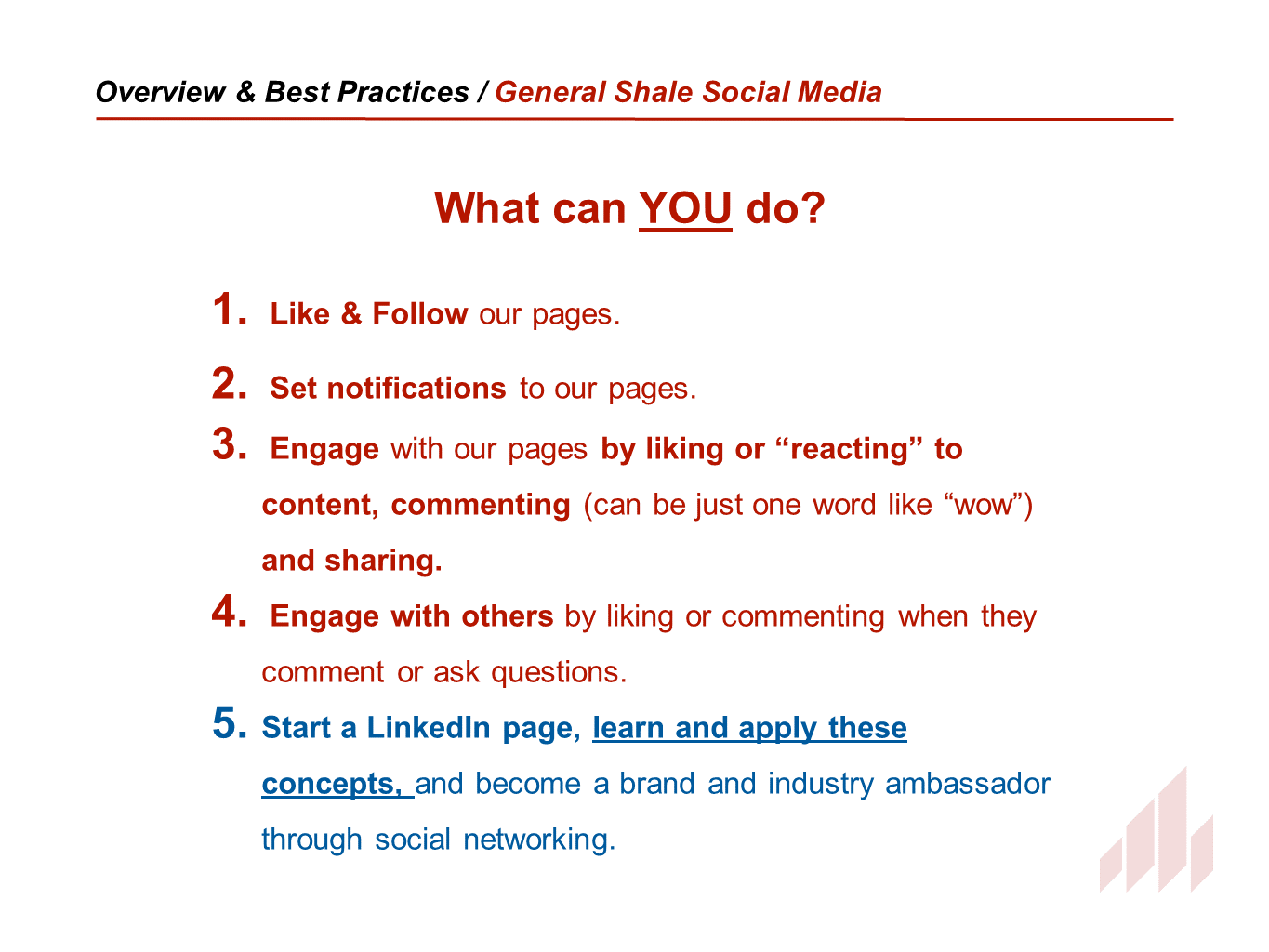 Overview & Best Practices / General Shale Social Media

What can YOU do?

1. Like & Follow our pages.

2. Set notifications to our pages.

3. Engage with our pages by liking or “reacting” to content, commenting (can be just one word like “wow”) and sharing.

4. Engage with others by liking or commenting when they comment or ask questions.

5. Start a LinkedIn page, learn and apply these concepts, and become a brand and industry ambassador through social networking.